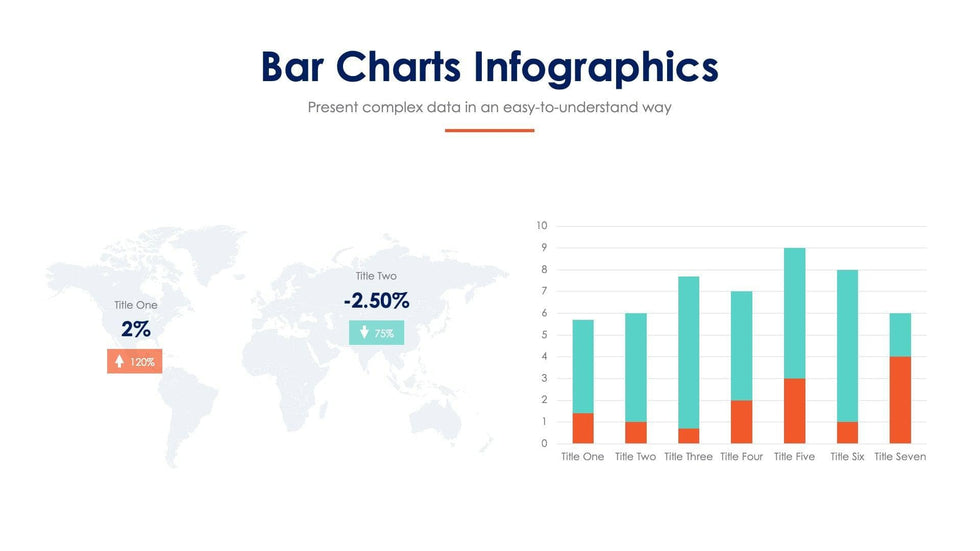 Bar Charts Infographics

Present complex data in an easy-to-understand way

Title One
2%
120%

Title Two
-2.50%
75%

10
9
8
7
6
5
4
3
2
1
0

Title One Title Two Title Three Title Four Title Five Title Six Title Seven